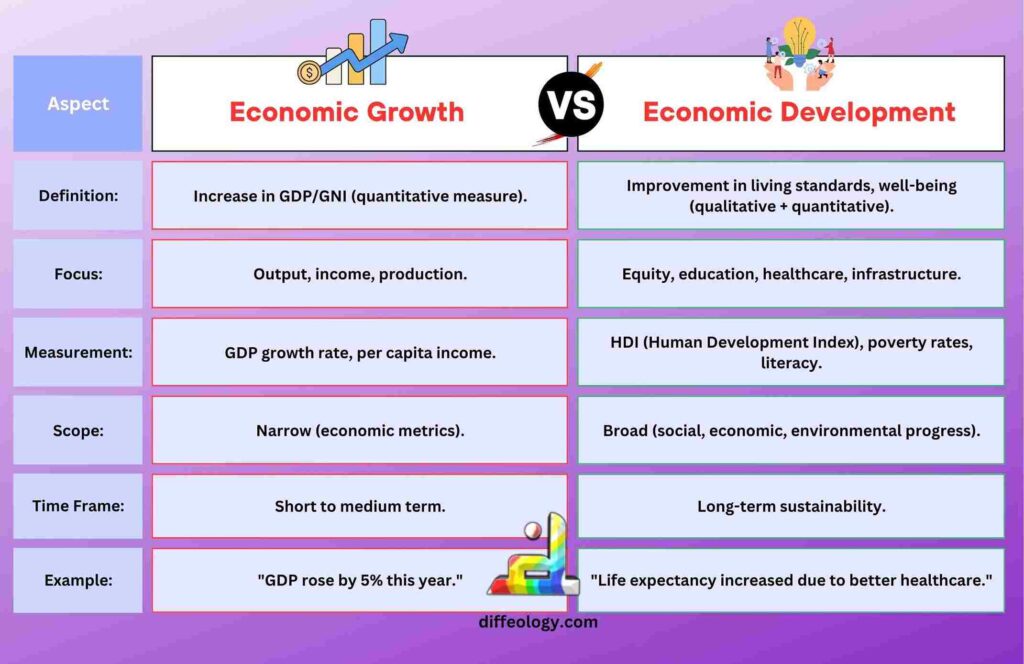 | Aspect | Economic Growth | VS | Economic Development |
|---|---|---|---|
| Definition: | Increase in GDP/GNI (quantitative measure). | | Improvement in living standards, well-being (qualitative + quantitative). |
| Focus: | Output, income, production. | | Equity, education, healthcare, infrastructure. |
| Measurement: | GDP growth rate, per capita income. | | HDI (Human Development Index), poverty rates, literacy. |
| Scope: | Narrow (economic metrics). | | Broad (social, economic, environmental progress). |
| Time Frame: | Short to medium term. | | Long-term sustainability. |
| Example: | "GDP rose by 5% this year." | | "Life expectancy increased due to better healthcare." |

diffeology.com